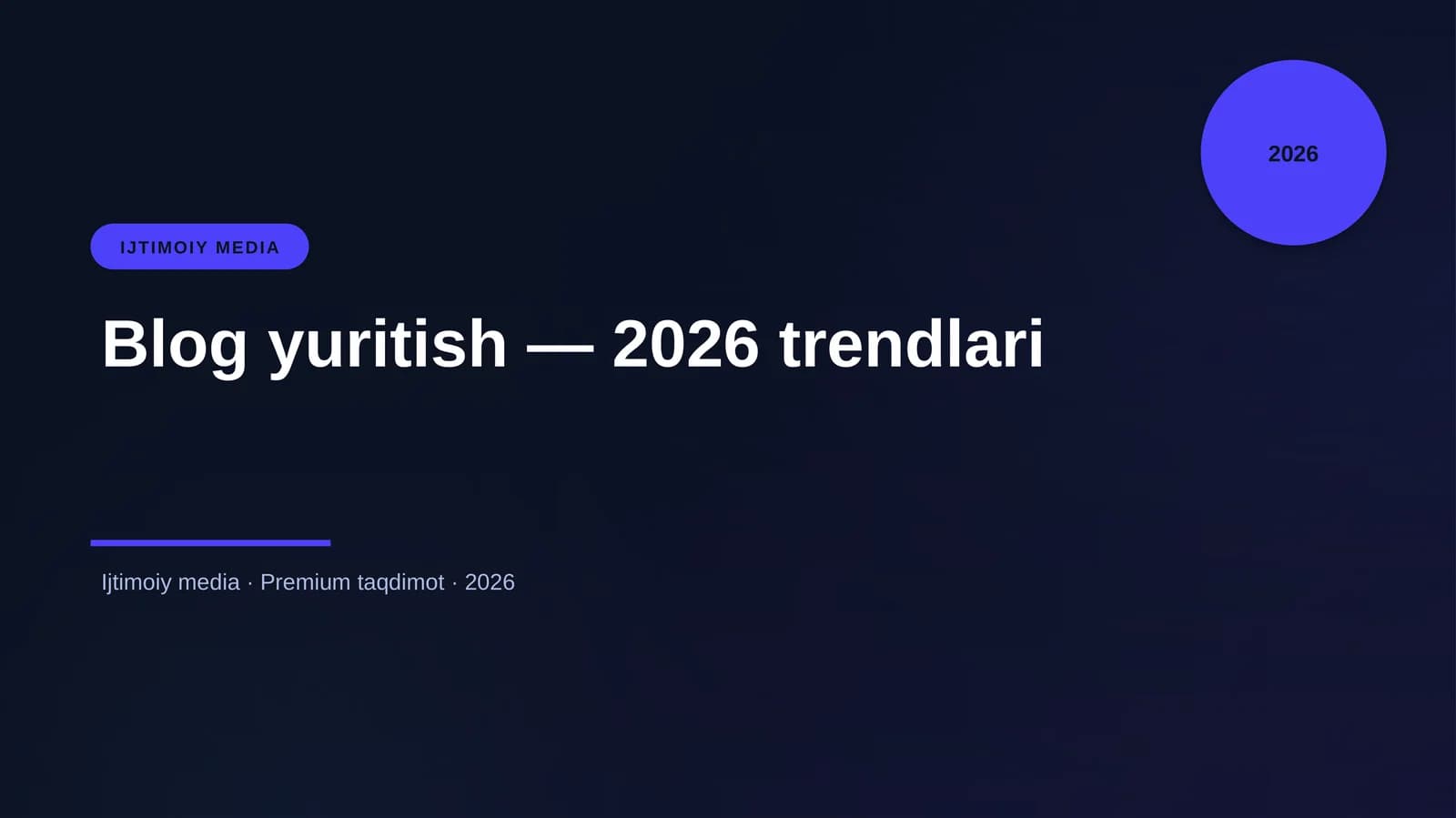 2026

IJTIMOIY MEDIA

Blog yuritish — 2026 trendlari

Ijtimoiy media · Premium taqdimot · 2026